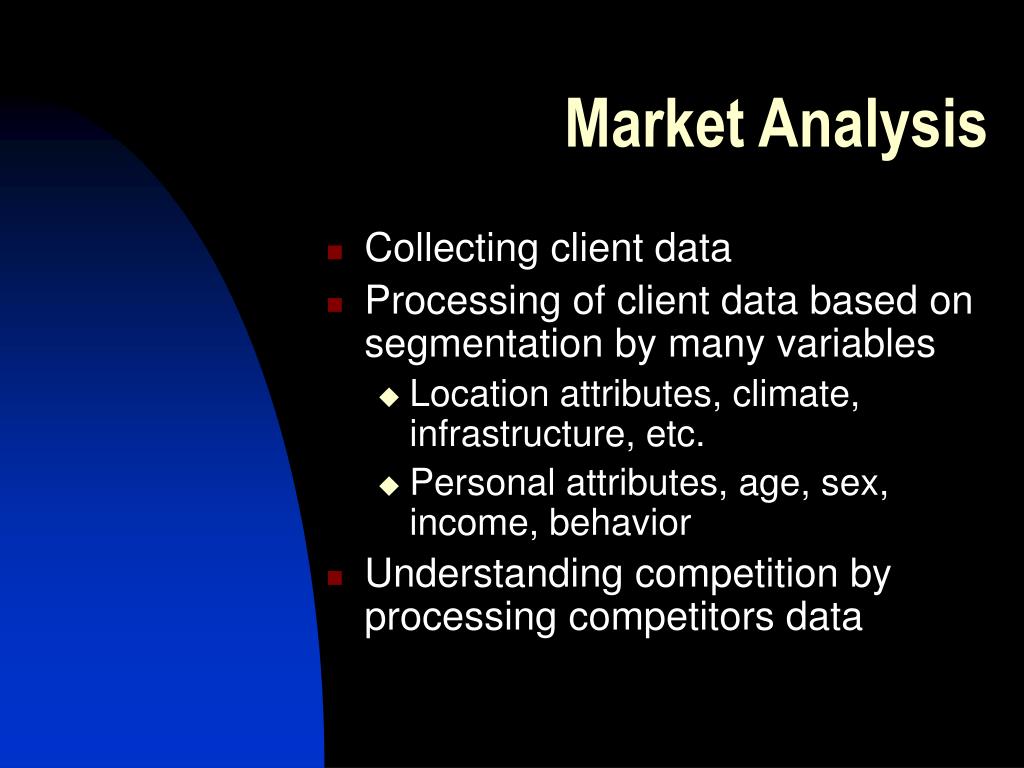 Market Analysis

- Collecting client data
- Processing of client data based on segmentation by many variables
  - Location attributes, climate, infrastructure, etc.
  - Personal attributes, age, sex, income, behavior
- Understanding competition by processing competitors data